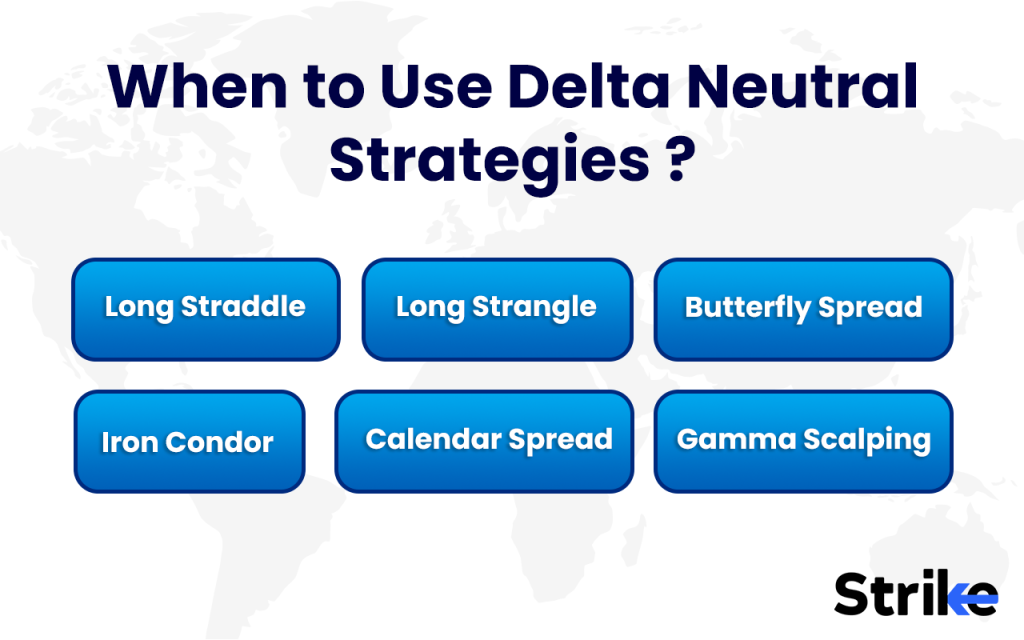 When to Use Delta Neutral Strategies ?

Long Straddle

Long Strangle

Butterfly Spread

Iron Condor

Calendar Spread

Gamma Scalping

Strike